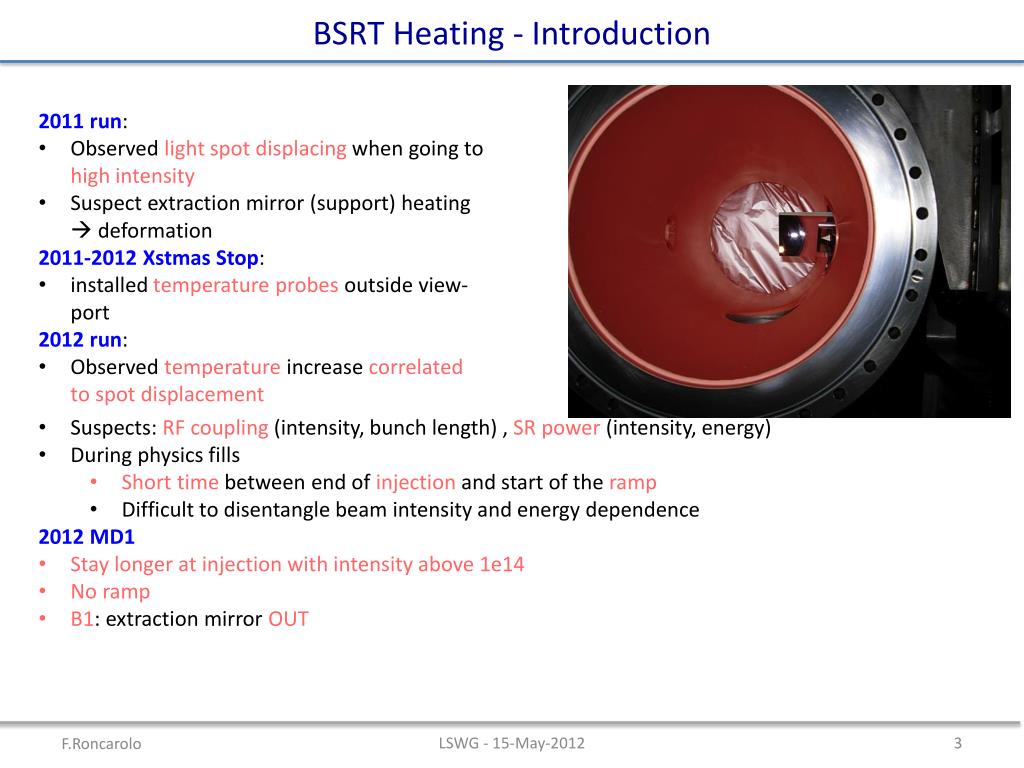 BSRT Heating - Introduction

2011 run:
• Observed light spot displacing when going to high intensity
• Suspect extraction mirror (support) heating → deformation

2011-2012 Xstmas Stop:
• installed temperature probes outside view-port

2012 run:
• Observed temperature increase correlated to spot displacement
• Suspects: RF coupling (intensity, bunch length) , SR power (intensity, energy)
• During physics fills
  • Short time between end of injection and start of the ramp
  • Difficult to disentangle beam intensity and energy dependence

2012 MD1
• Stay longer at injection with intensity above 1e14
• No ramp
• B1: extraction mirror OUT

F.Roncarolo

LSWG - 15-May-2012

3